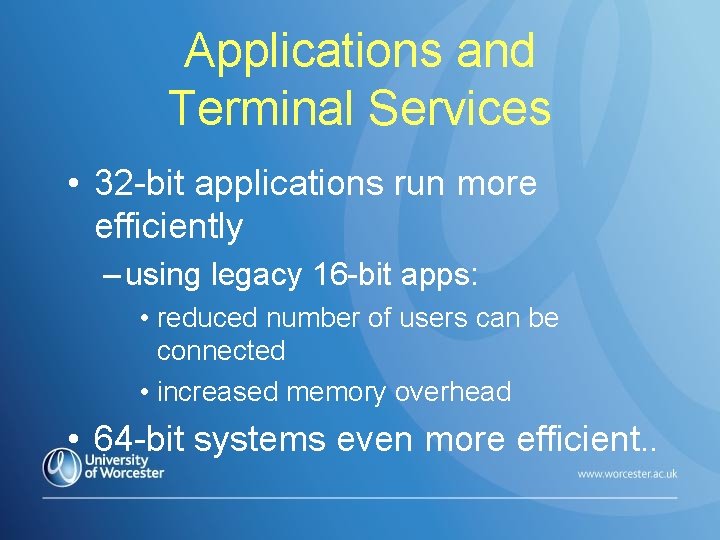 Applications and Terminal Services

• 32-bit applications run more efficiently

– using legacy 16-bit apps:

• reduced number of users can be connected

• increased memory overhead

• 64-bit systems even more efficient..

University of Worcester

www.worcester.ac.uk